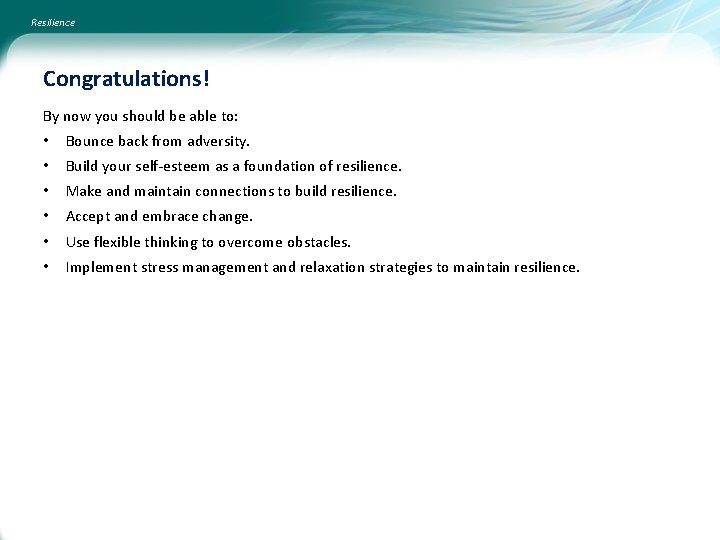 Resilience

Congratulations!

By now you should be able to:

• Bounce back from adversity.
• Build your self-esteem as a foundation of resilience.
• Make and maintain connections to build resilience.
• Accept and embrace change.
• Use flexible thinking to overcome obstacles.
• Implement stress management and relaxation strategies to maintain resilience.